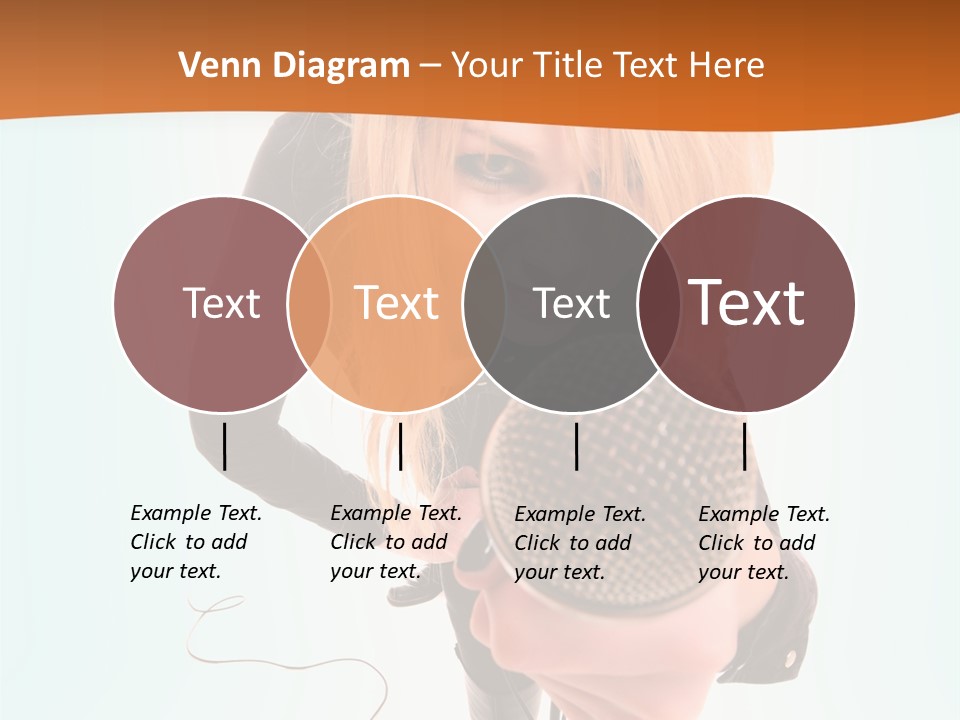 Venn Diagram – Your Title Text Here

Text

Text

Text

Text

Example Text. Click to add your text.

Example Text. Click to add your text.

Example Text. Click to add your text.

Example Text. Click to add your text.